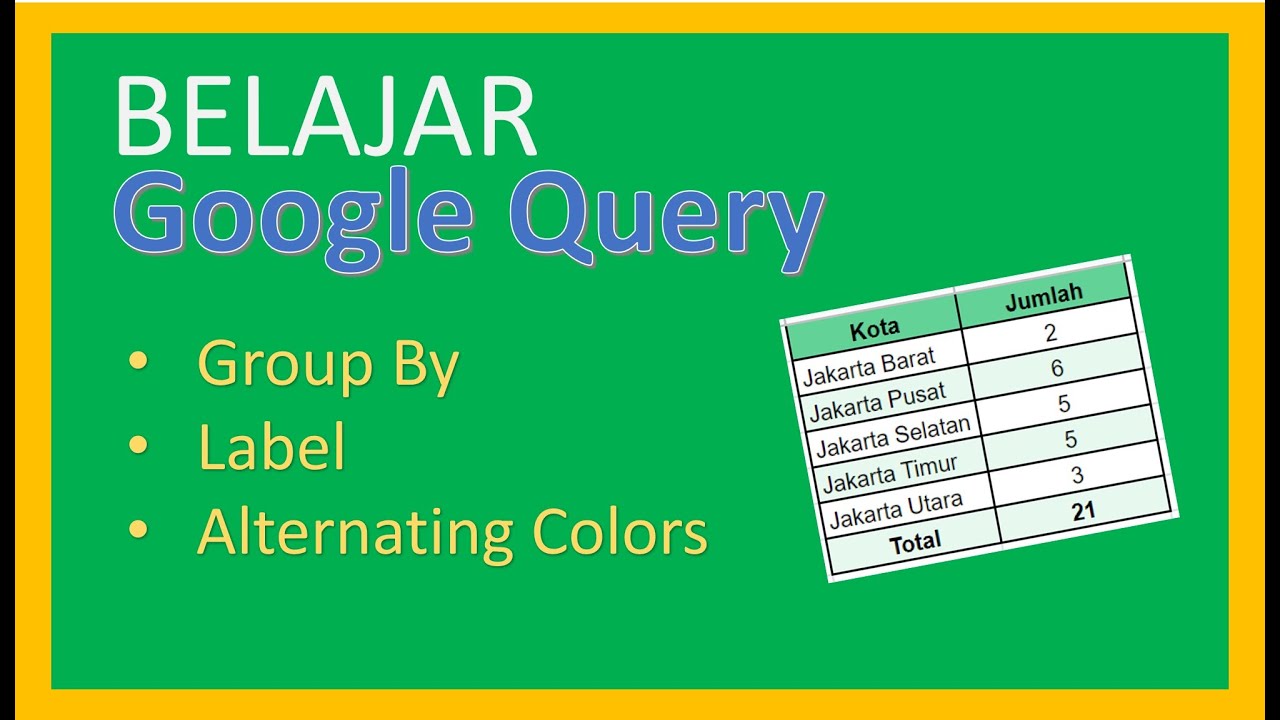 BELAJAR
Google Query

• Group By
• Label
• Alternating Colors

| Kota | Jumlah |
|---|---|
| Jakarta Barat | 2 |
| Jakarta Pusat | 6 |
| Jakarta Selatan | 5 |
| Jakarta Timur | 5 |
| Jakarta Utara | 3 |
| Total | 21 |